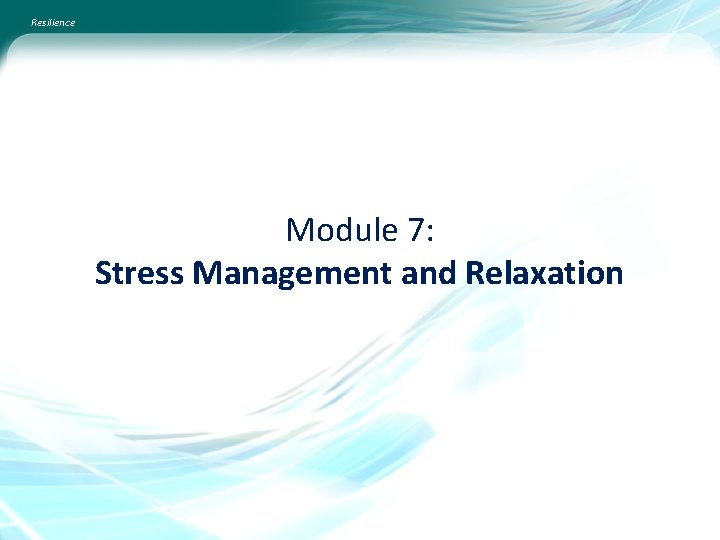 Resilience

Module 7:
Stress Management and Relaxation